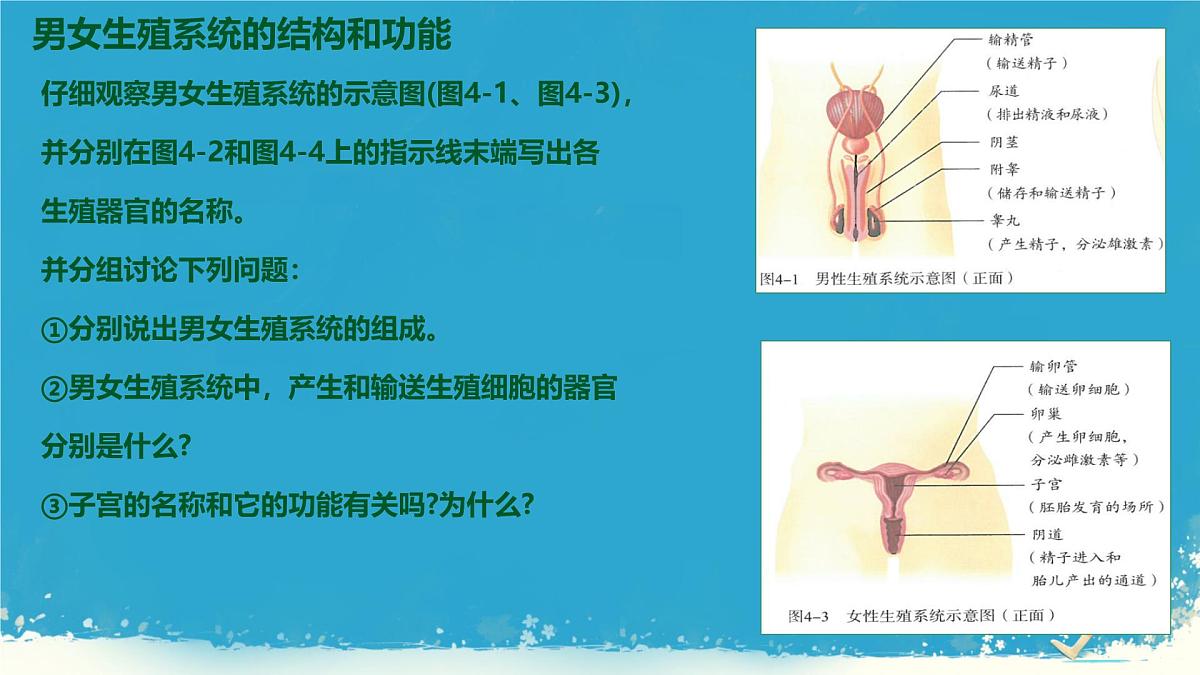 男女生殖系统的结构和功能

仔细观察男女生殖系统的示意图(图4-1、图4-3)，并分别在图4-2和图4-4上的指示线末端写出各生殖器官的名称。

并分组讨论下列问题：

①分别说出男女生殖系统的组成。

②男女生殖系统中，产生和输送生殖细胞的器官分别是什么?

③子宫的名称和它的功能有关吗?为什么?

输精管
（输送精子）
尿道
（排出精液和尿液）
阴茎
附睾
（储存和输送精子）
睾丸
（产生精子，分泌雄激素）
图4-1 男性生殖系统示意图（正面）

输卵管
（输送卵细胞）
卵巢
（产生卵细胞，分泌雌激素等）
子宫
（胚胎发育的场所）
阴道
（精子进入和胎儿产出的通道）
图4-3 女性生殖系统示意图（正面）